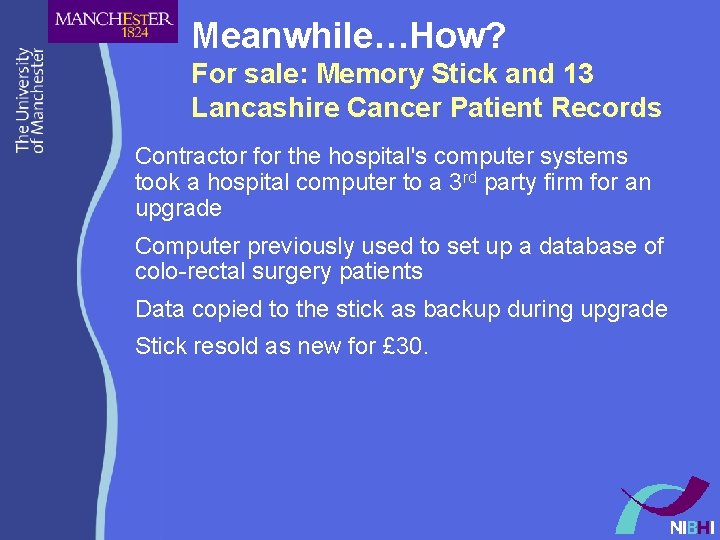 MANCHESTER
1824

The University
of Manchester

Meanwhile…How?

For sale: Memory Stick and 13 Lancashire Cancer Patient Records

Contractor for the hospital's computer systems took a hospital computer to a 3rd party firm for an upgrade

Computer previously used to set up a database of colo-rectal surgery patients

Data copied to the stick as backup during upgrade

Stick resold as new for £30.

NIBHI